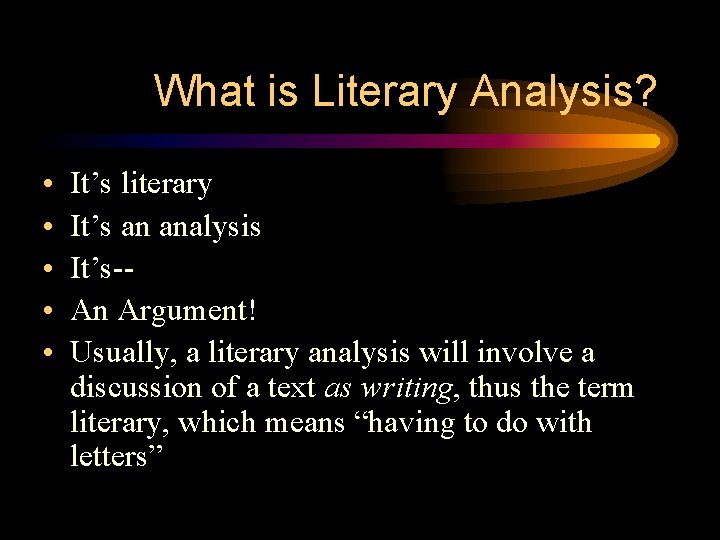 What is Literary Analysis?

• It’s literary
• It’s an analysis
• It’s--
• An Argument!
• Usually, a literary analysis will involve a discussion of a text as writing, thus the term literary, which means “having to do with letters”